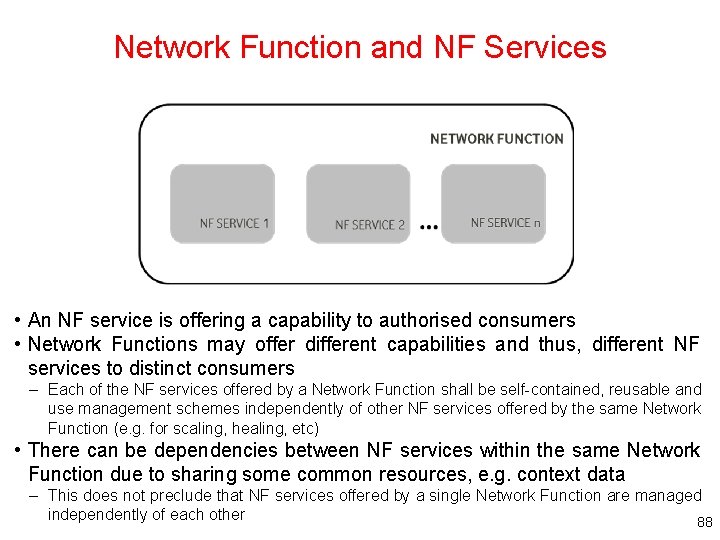 Network Function and NF Services

NETWORK FUNCTION

NF SERVICE 1

NF SERVICE 2

...

NF SERVICE n

• An NF service is offering a capability to authorised consumers
• Network Functions may offer different capabilities and thus, different NF services to distinct consumers
– Each of the NF services offered by a Network Function shall be self-contained, reusable and use management schemes independently of other NF services offered by the same Network Function (e.g. for scaling, healing, etc)
• There can be dependencies between NF services within the same Network Function due to sharing some common resources, e.g. context data
– This does not preclude that NF services offered by a single Network Function are managed independently of each other

88